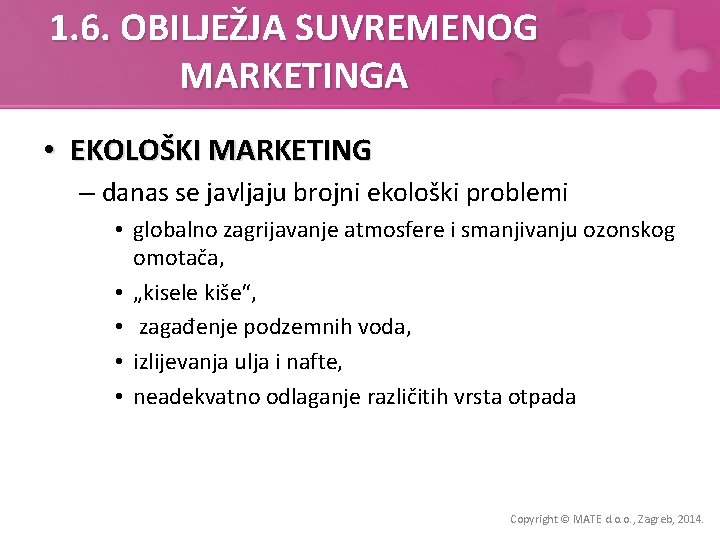 1.6. OBILJEŽJA SUVREMENOG MARKETINGA

• EKOLOŠKI MARKETING

– danas se javljaju brojni ekološki problemi

• globalno zagrijavanje atmosfere i smanjivanju ozonskog omotača,

• „kisele kiše“,

• zagađenje podzemnih voda,

• izlijevanja ulja i nafte,

• neadekvatno odlaganje različitih vrsta otpada

Copyright © MATE d.o.o., Zagreb, 2014.